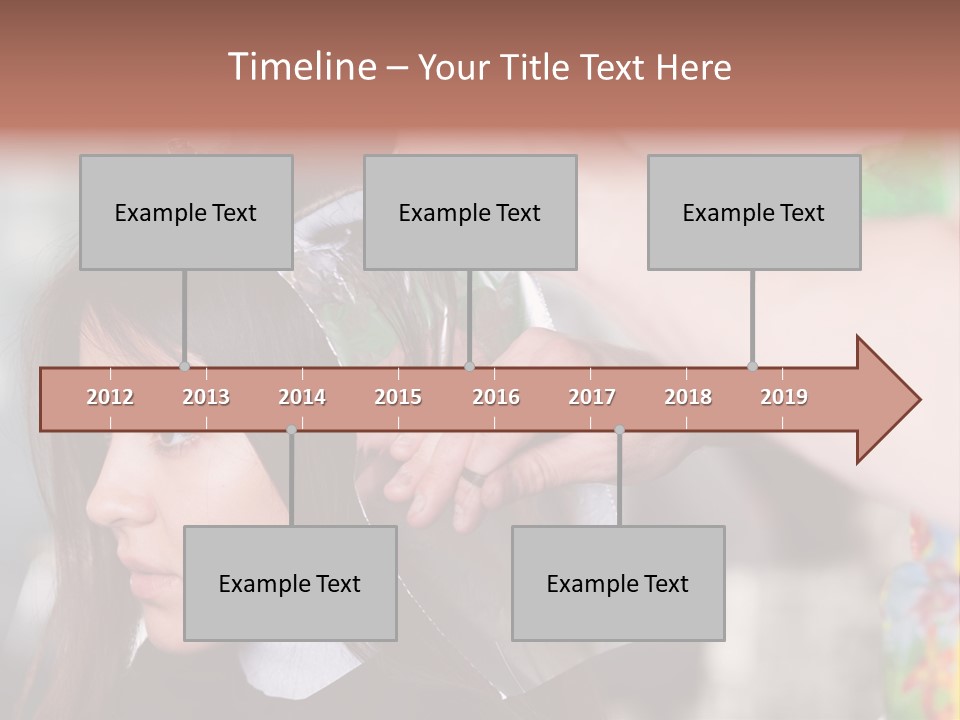 Timeline – Your Title Text Here

Example Text

Example Text

Example Text

2012 2013 2014 2015 2016 2017 2018 2019

Example Text

Example Text